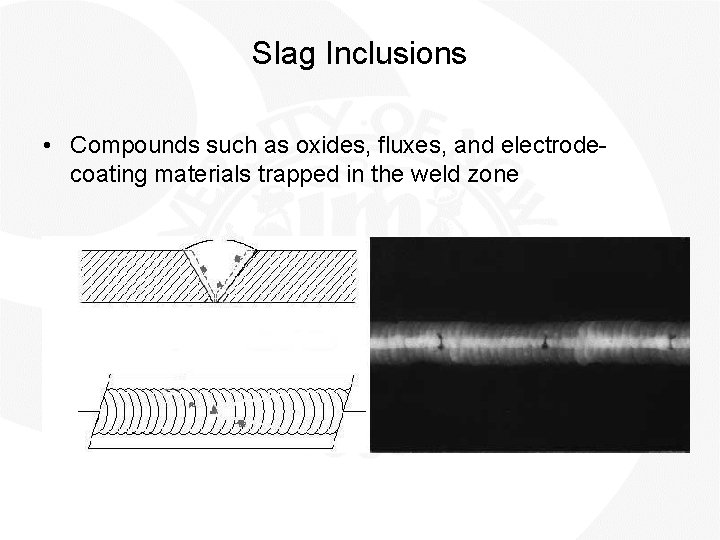 Slag Inclusions

• Compounds such as oxides, fluxes, and electrode-coating materials trapped in the weld zone